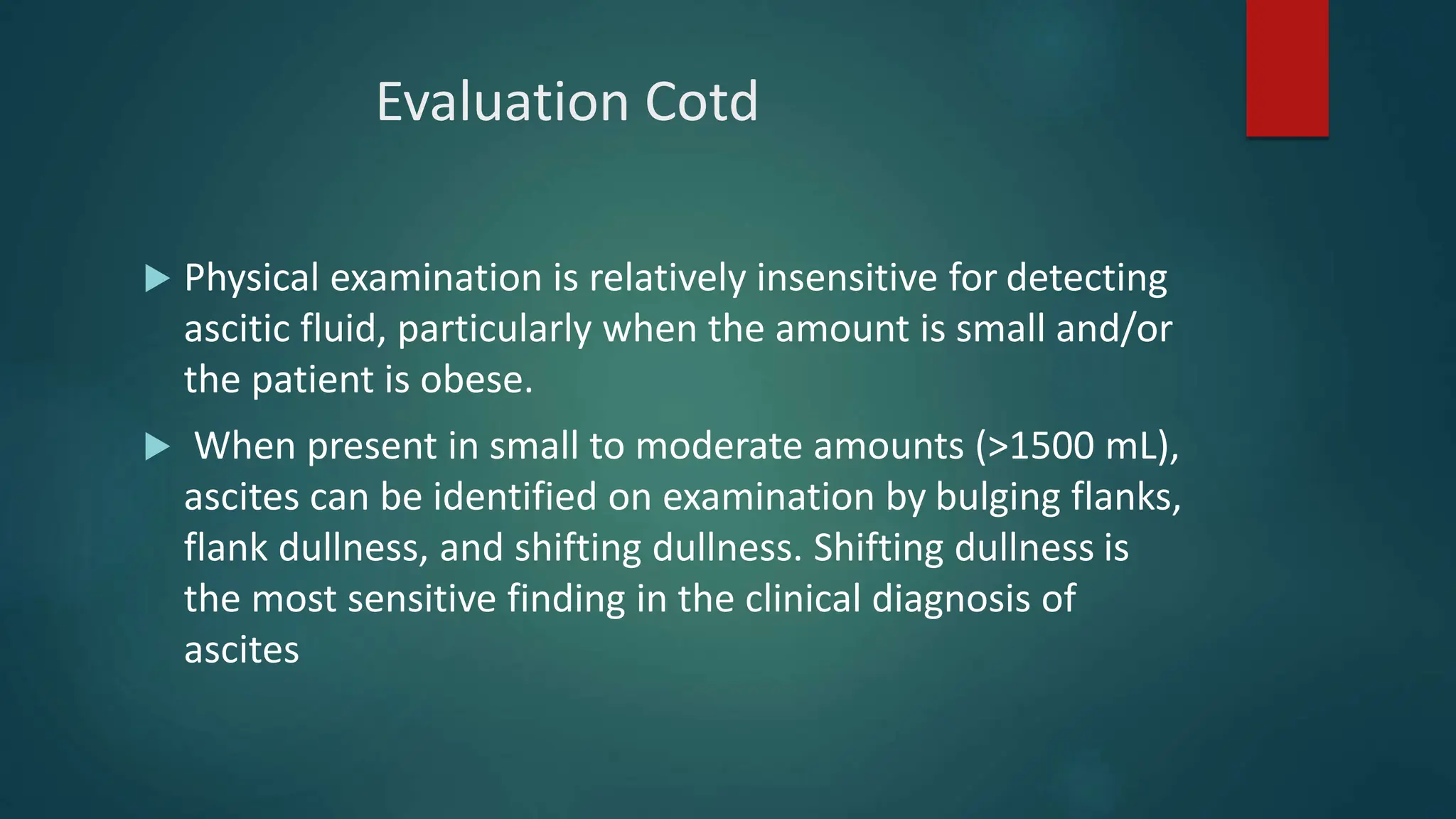 Evaluation Cotd

▶ Physical examination is relatively insensitive for detecting ascitic fluid, particularly when the amount is small and/or the patient is obese.

▶ When present in small to moderate amounts (>1500 mL), ascites can be identified on examination by bulging flanks, flank dullness, and shifting dullness. Shifting dullness is the most sensitive finding in the clinical diagnosis of ascites